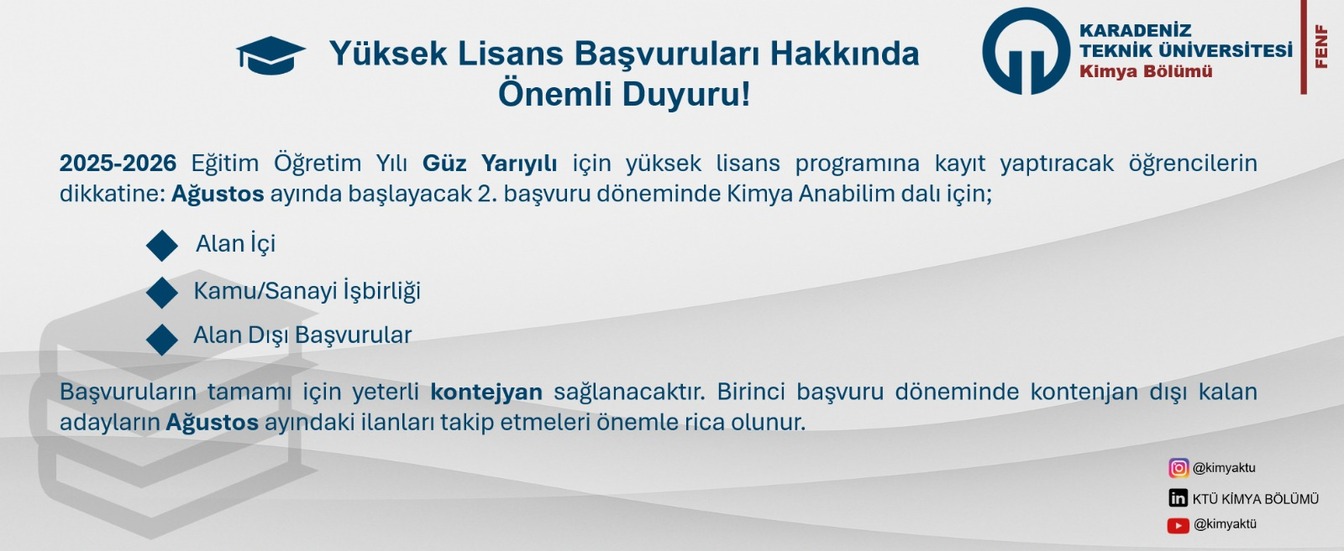 Yüksek Lisans Başvuruları Hakkında Önemli Duyuru!

KARADENİZ TEKNİK ÜNİVERSİTESİ
Kimya Bölümü

FENF

2025-2026 Eğitim Öğretim Yılı Güz Yarıyılı için yüksek lisans programına kayıt yaptıracak öğrencilerin dikkatine: Ağustos ayında başlayacak 2. başvuru döneminde Kimya Anabilim dalı için;

Alan İçi

Kamu/Sanayi İşbirliği

Alan Dışı Başvurular

Başvuruların tamamı için yeterli kontejyan sağlanacaktır. Birinci başvuru döneminde kontenjan dışı kalan adayların Ağustos ayındaki ilanları takip etmeleri önemle rica olunur.

@kimyaktu

KTÜ KİMYA BÖLÜMÜ

@kimyaktü